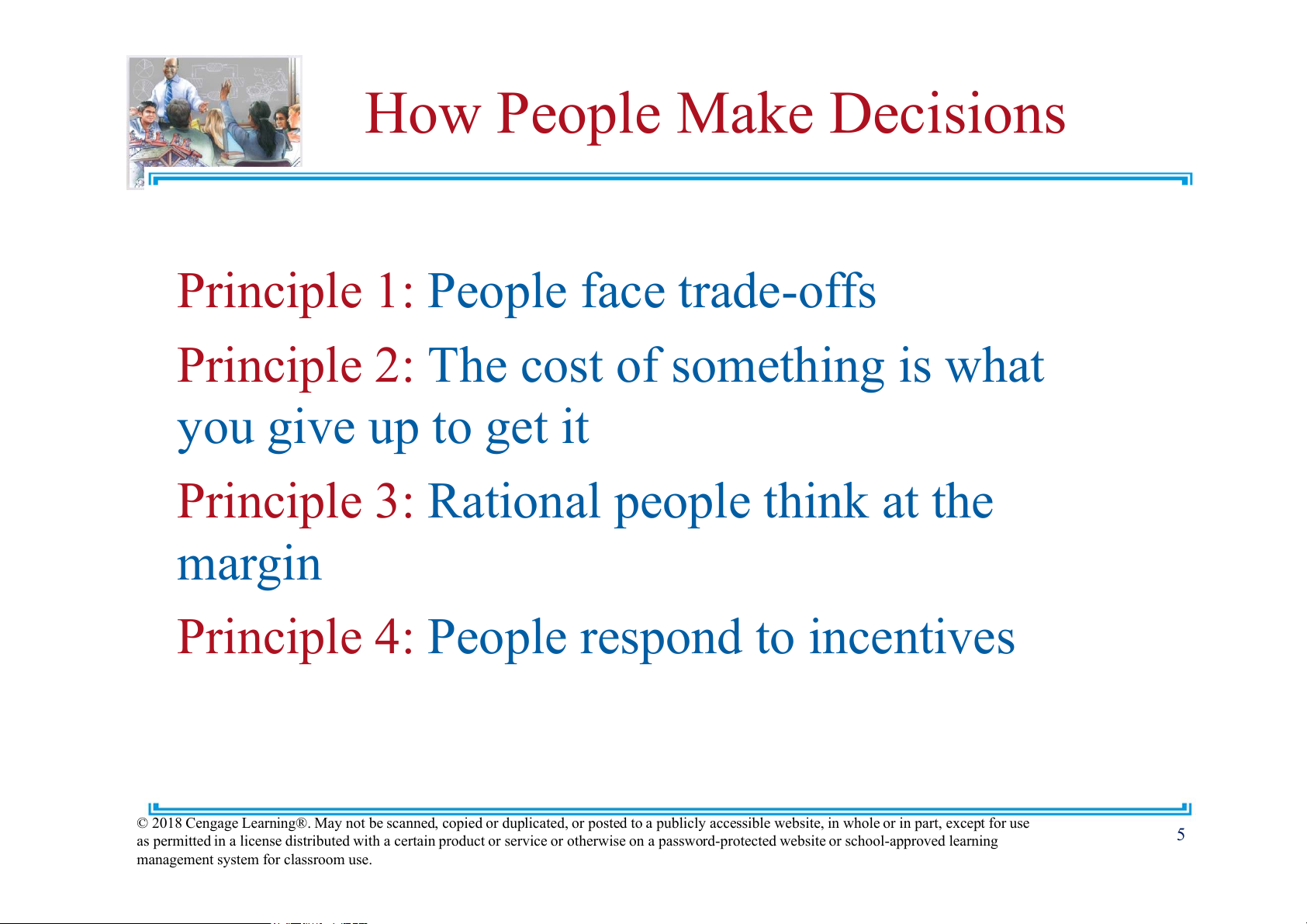 How People Make Decisions

Principle 1: People face trade-offs

Principle 2: The cost of something is what you give up to get it

Principle 3: Rational people think at the margin

Principle 4: People respond to incentives

© 2018 Cengage Learning®. May not be scanned, copied or duplicated, or posted to a publicly accessible website, in whole or in part, except for use as permitted in a license distributed with a certain product or service or otherwise on a password-protected website or school-approved learning management system for classroom use.

5